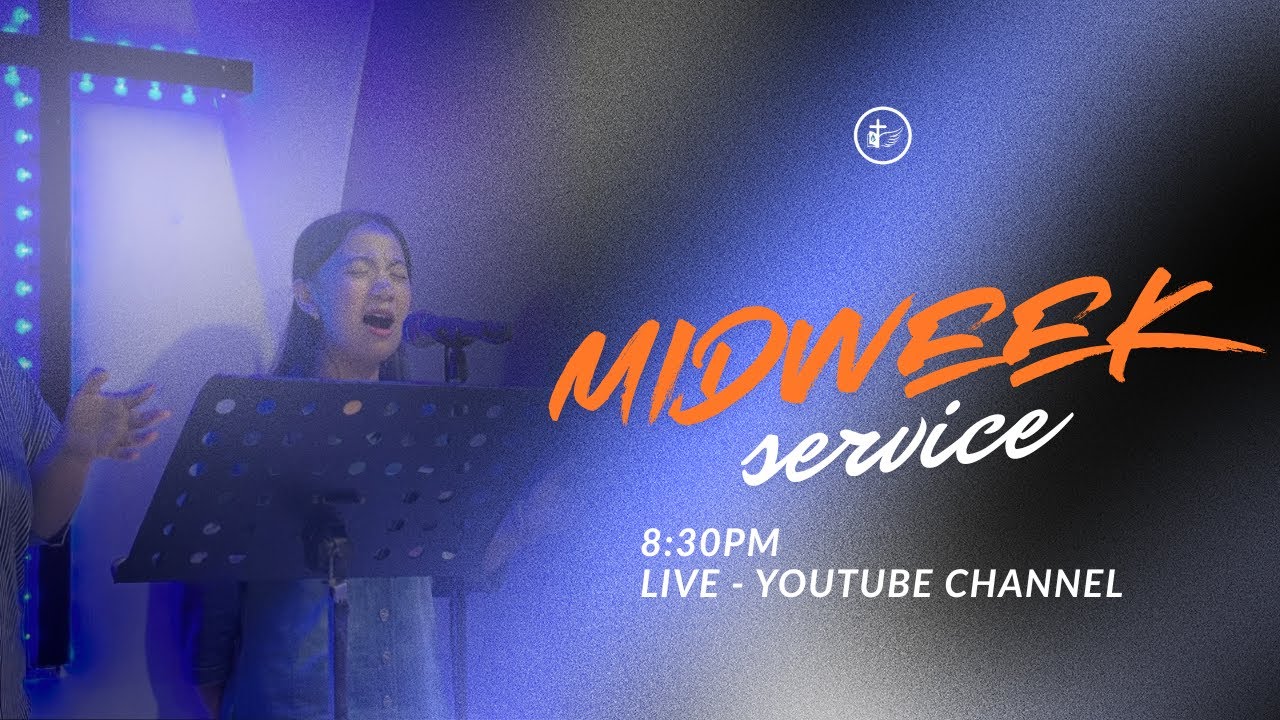 MIDWEEK
service

8:30PM
LIVE - YOUTUBE CHANNEL